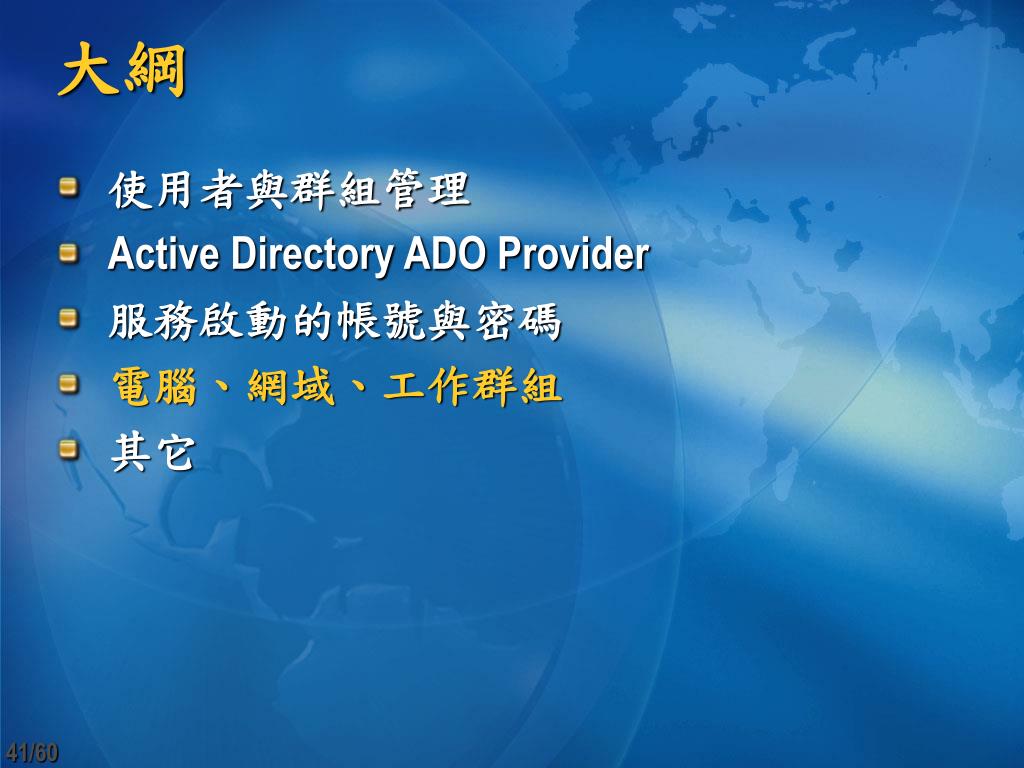 大綱

使用者與群組管理
Active Directory ADO Provider
服務啟動的帳號與密碼
電腦、網域、工作群組
其它

41/60